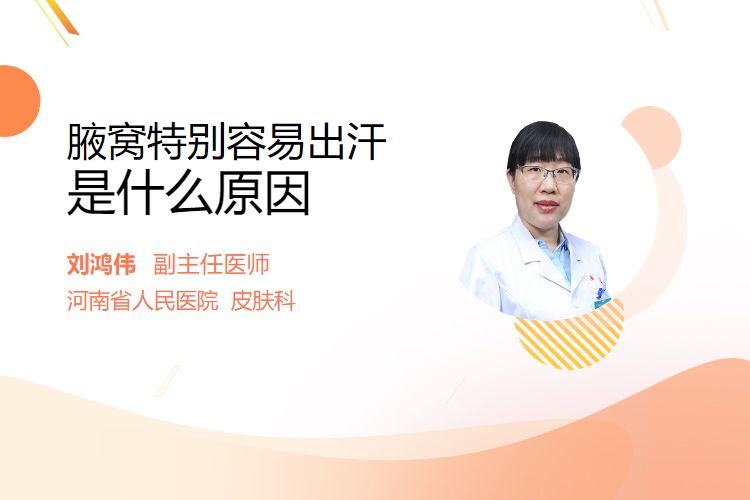 腋窝特别容易出汗
是什么原因

刘鸿伟 副主任医师
河南省人民医院 皮肤科